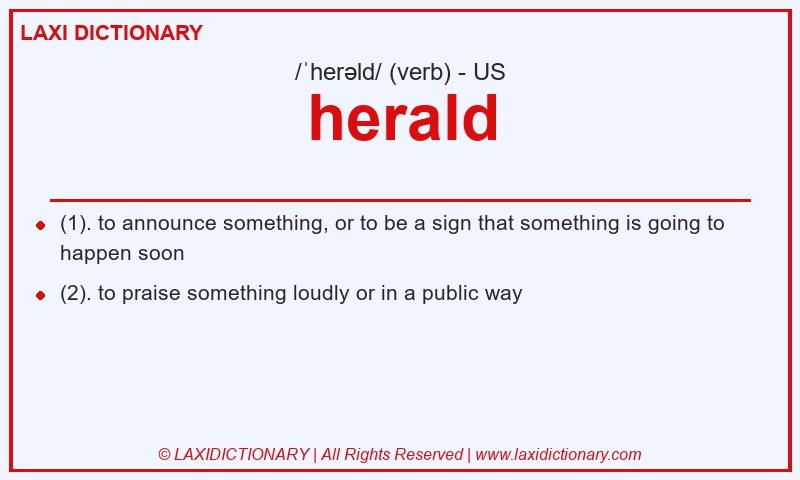 LAXI DICTIONARY

/ˈherəld/ (verb) - US

herald

(1). to announce something, or to be a sign that something is going to happen soon

(2). to praise something loudly or in a public way

© LAXIDICTIONARY | All Rights Reserved | www.laxidictionary.com